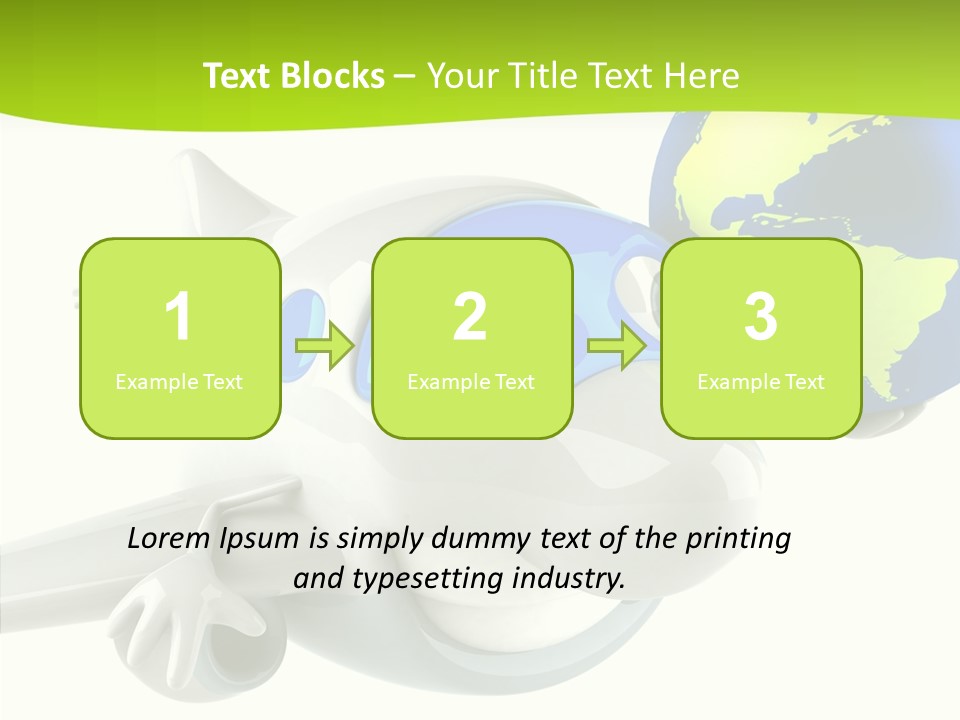 Text Blocks – Your Title Text Here

1
Example Text

2
Example Text

3
Example Text

Lorem Ipsum is simply dummy text of the printing and typesetting industry.